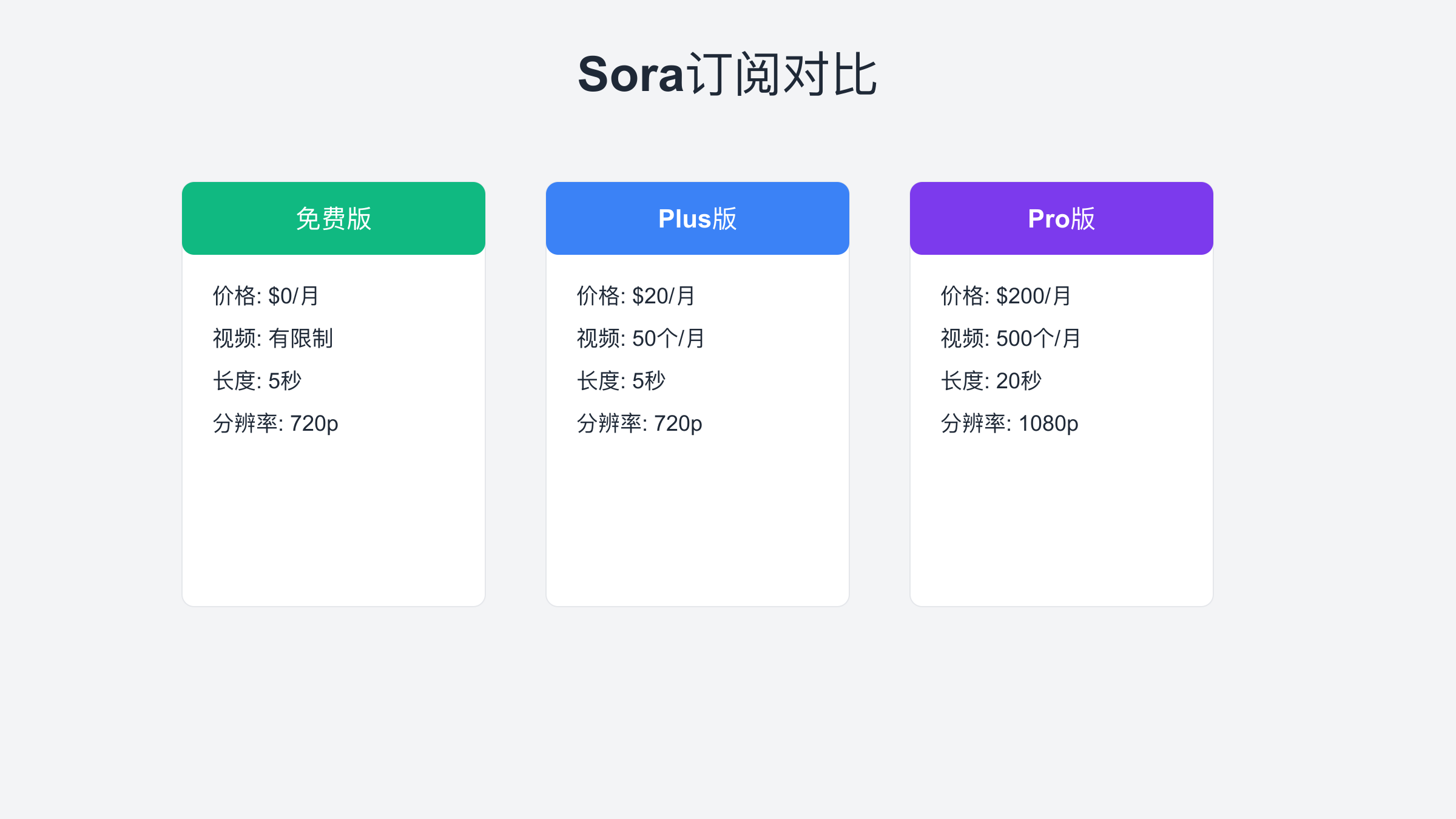 Sora订阅对比

免费版

价格: \$0/月

视频: 有限制

长度: 5秒

分辨率: 720p

Plus版

价格: \$20/月

视频: 50个/月

长度: 5秒

分辨率: 720p

Pro版

价格: \$200/月

视频: 500个/月

长度: 20秒

分辨率: 1080p